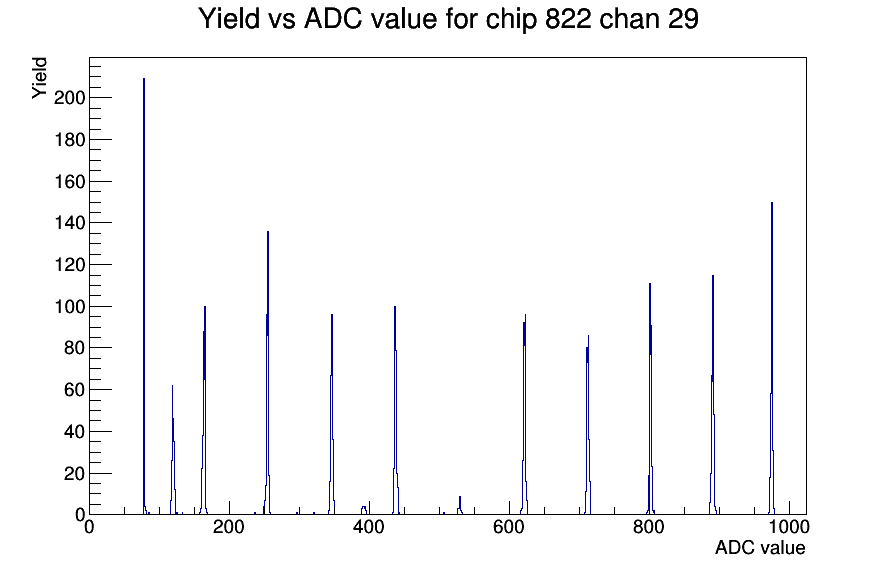 Yield vs ADC value for chip 822 chan 29

Yield

200
180
160
140
120
100
80
60
40
20
0

0
200
400
600
800
1000

ADC value